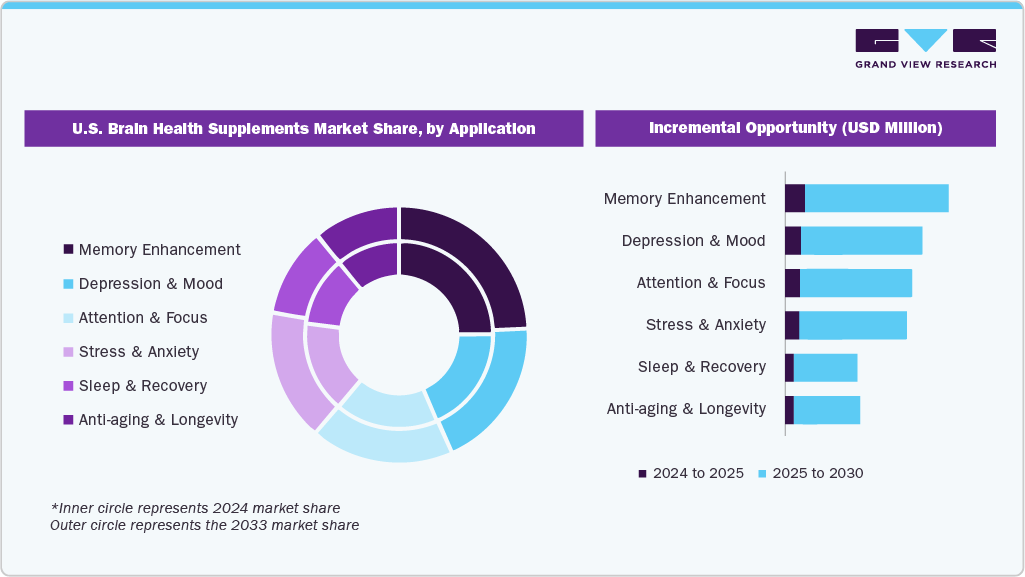 GRAND VIEW RESEARCH

U.S. Brain Health Supplements Market Share, by Application

Memory Enhancement
Depression & Mood
Attention & Focus
Stress & Anxiety
Sleep & Recovery
Anti-aging & Longevity

*Inner circle represents 2024 market share
Outer circle represents the 2033 market share

Incremental Opportunity (USD Million)

Memory Enhancement
Depression & Mood
Attention & Focus
Stress & Anxiety
Sleep & Recovery
Anti-aging & Longevity

2024 to 2025
2025 to 2030